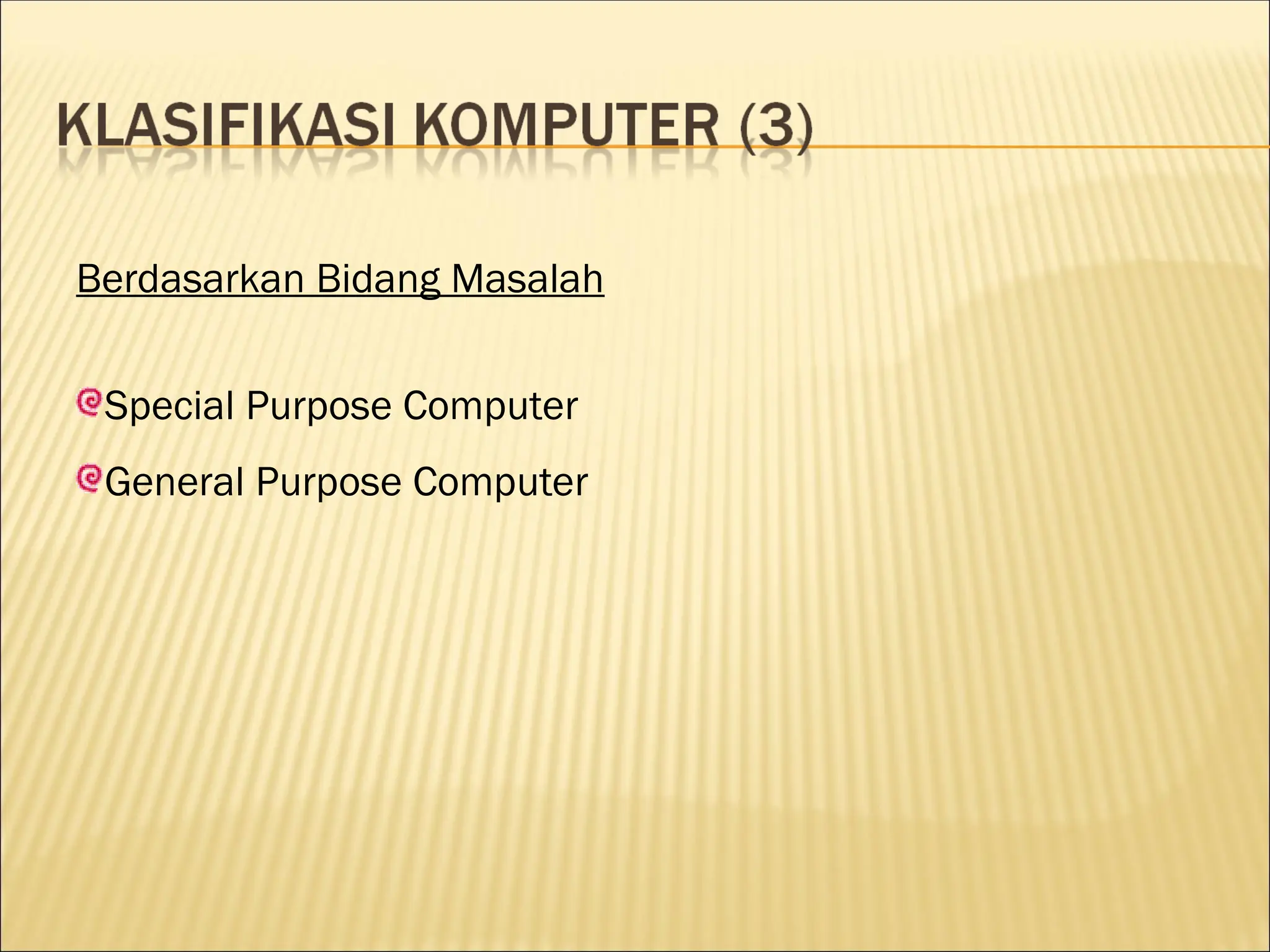 KLASIFIKASI KOMPUTER (3)

Berdasarkan Bidang Masalah

Special Purpose Computer

General Purpose Computer